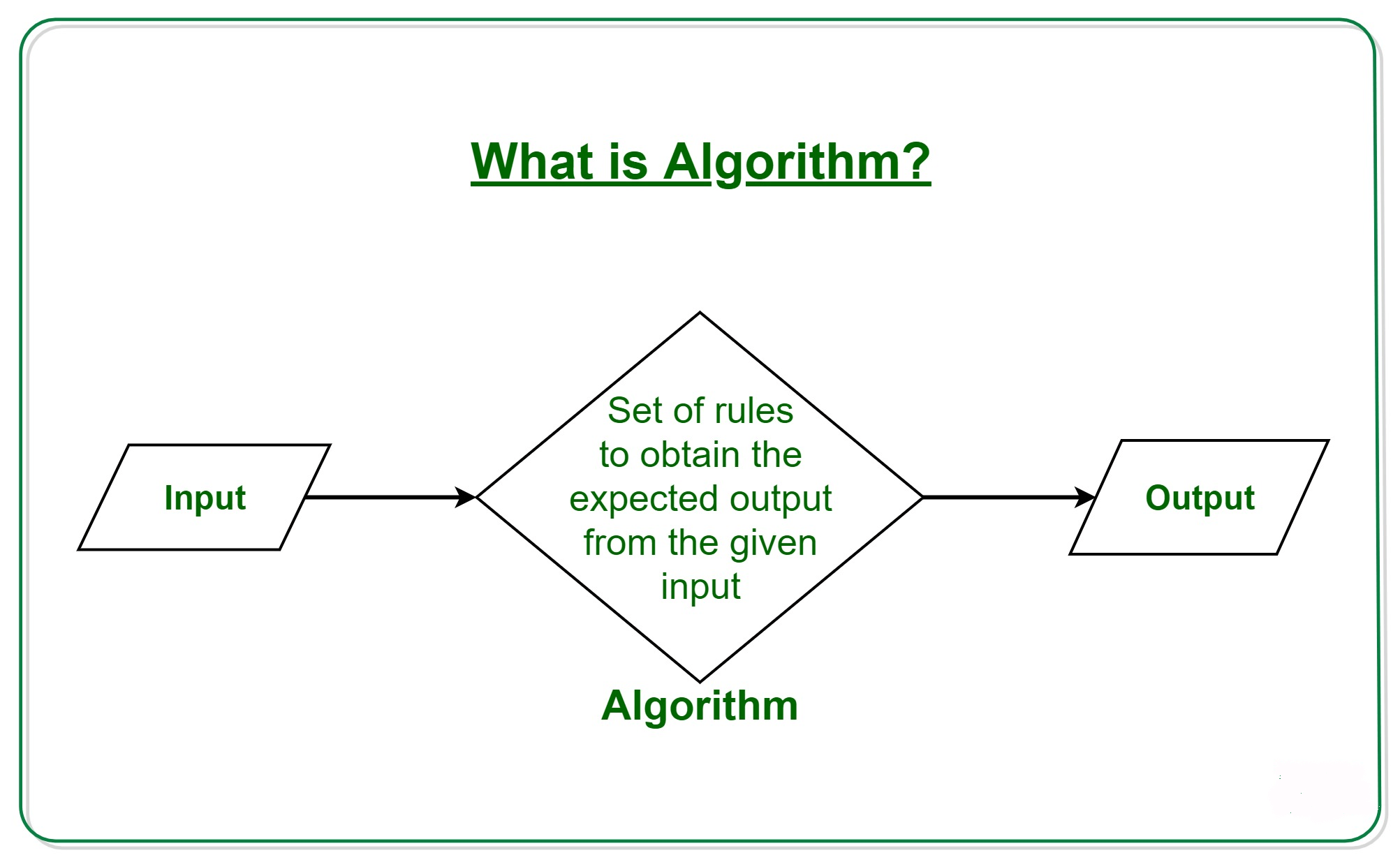 What is Algorithm?

Input

Set of rules to obtain the expected output from the given input

Output

Algorithm